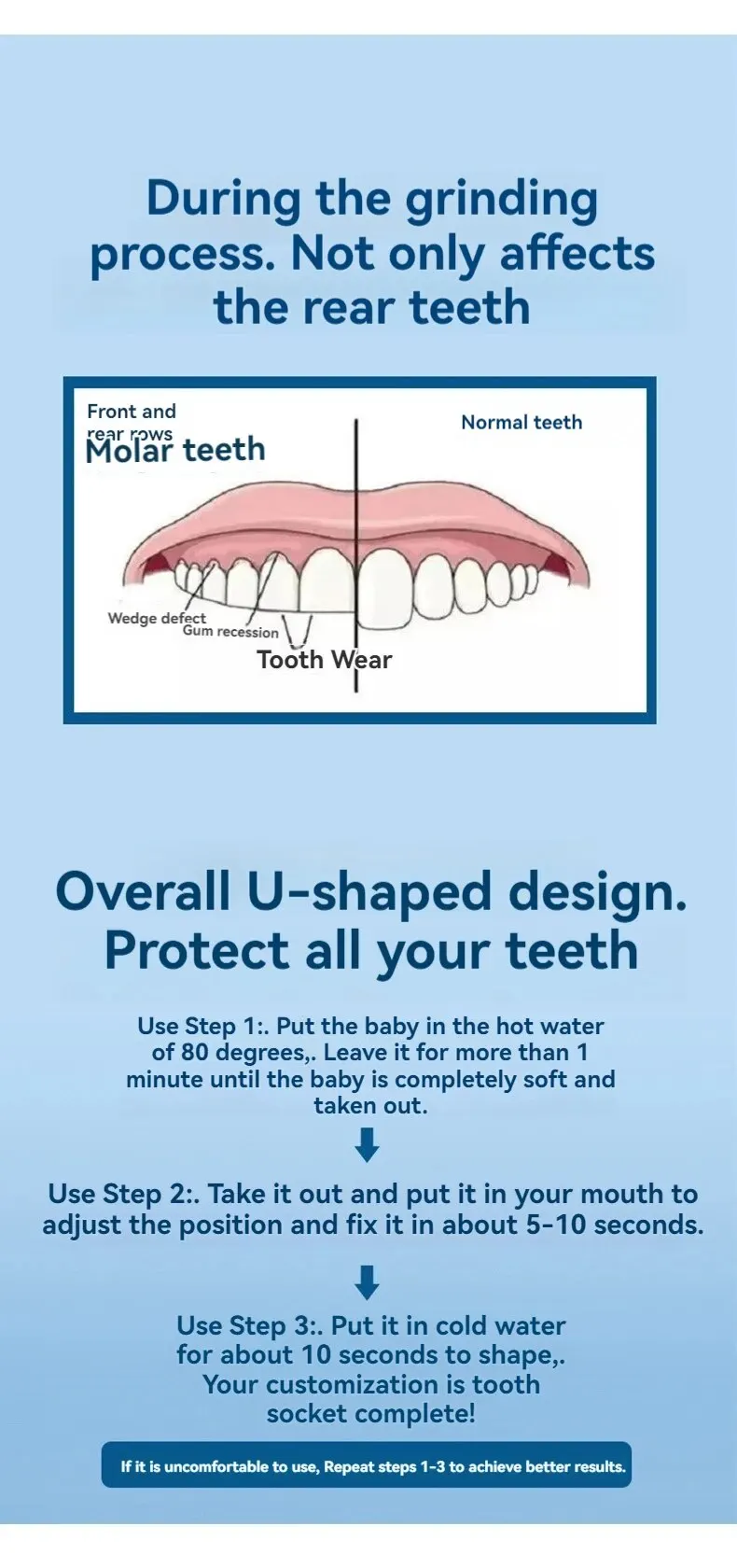 During the grinding process. Not only affects the rear teeth

Front and rear rows
Molar teeth

Normal teeth

Wedge defect
Gum recession
Tooth Wear

Overall U-shaped design. Protect all your teeth

Use Step 1:. Put the baby in the hot water of 80 degrees,. Leave it for more than 1 minute until the baby is completely soft and taken out.

Use Step 2:. Take it out and put it in your mouth to adjust the position and fix it in about 5-10 seconds.

Use Step 3:. Put it in cold water for about 10 seconds to shape,. Your customization is tooth socket complete!

If it is uncomfortable to use, Repeat steps 1-3 to achieve better results.